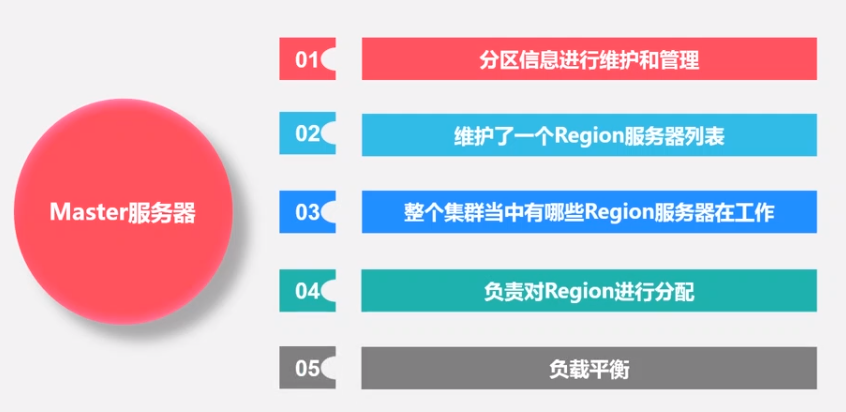 Master服务器

01 分区信息进行维护和管理

02 维护了一个Region服务器列表

03 整个集群当中有哪些Region服务器在工作

04 负责对Region进行分配

05 负载平衡